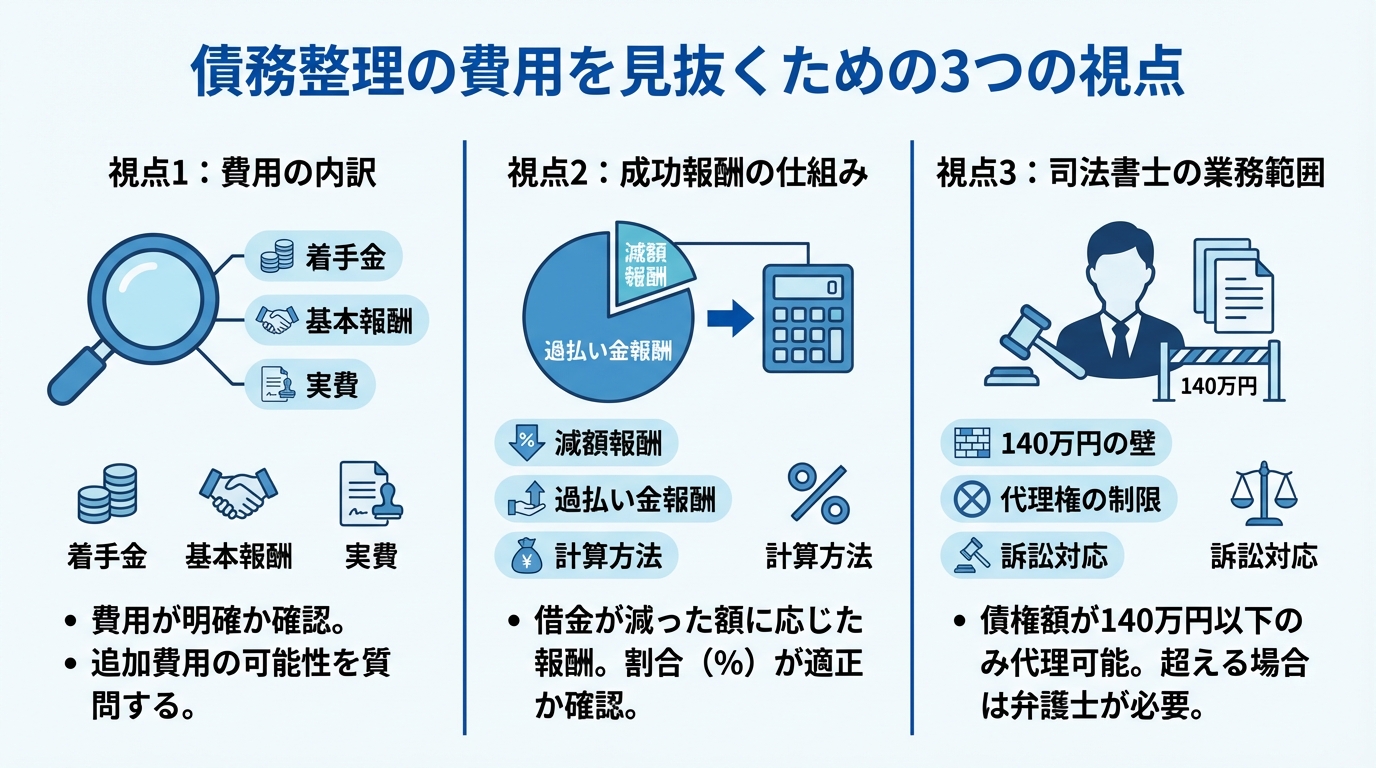 債務整理の費用を見抜くための3つの視点

視点1：費用の内訳

着手金
基本報酬
実費

着手金
基本報酬
実費

• 費用が明確か確認。
• 追加費用の可能性を質問する。

視点2：成功報酬の仕組み

減額報酬
過払い金報酬

減額報酬
過払い金報酬
計算方法
計算方法

• 借金が減った額に応じた報酬。割合（%）が適正か確認。

視点3：司法書士の業務範囲

140万円

140万円の壁
代理権の制限
訴訟対応
訴訟対応

• 債権額が140万円以下のみ代理可能。超える場合は弁護士が必要。